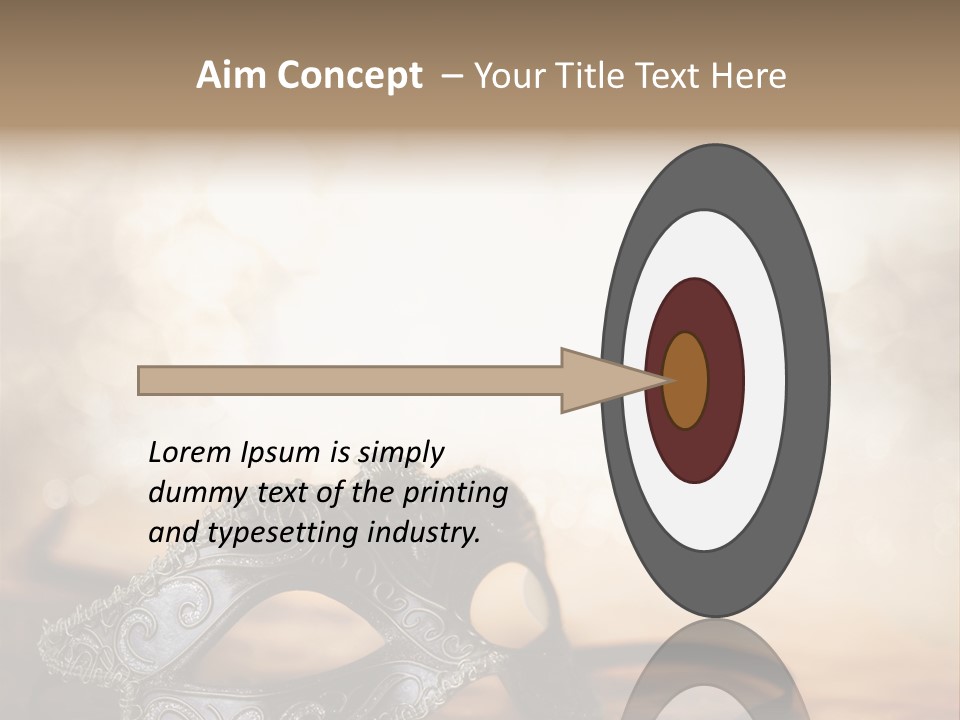 Aim Concept – Your Title Text Here

Lorem Ipsum is simply dummy text of the printing and typesetting industry.